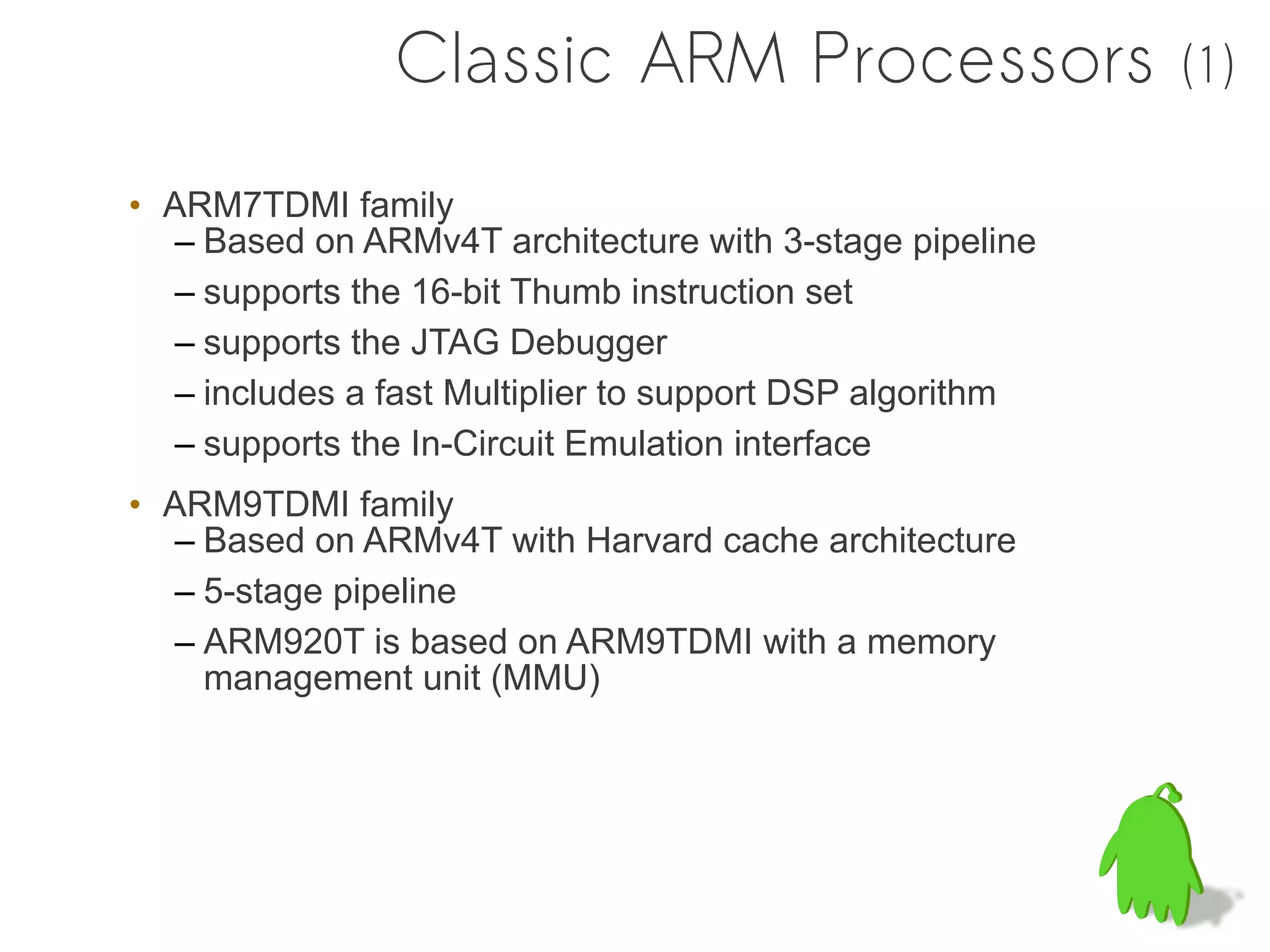 Classic ARM Processors (1)

• ARM7TDMI family
– Based on ARMv4T architecture with 3-stage pipeline
– supports the 16-bit Thumb instruction set
– supports the JTAG Debugger
– includes a fast Multiplier to support DSP algorithm
– supports the In-Circuit Emulation interface

• ARM9TDMI family
– Based on ARMv4T with Harvard cache architecture
– 5-stage pipeline
– ARM920T is based on ARM9TDMI with a memory management unit (MMU)